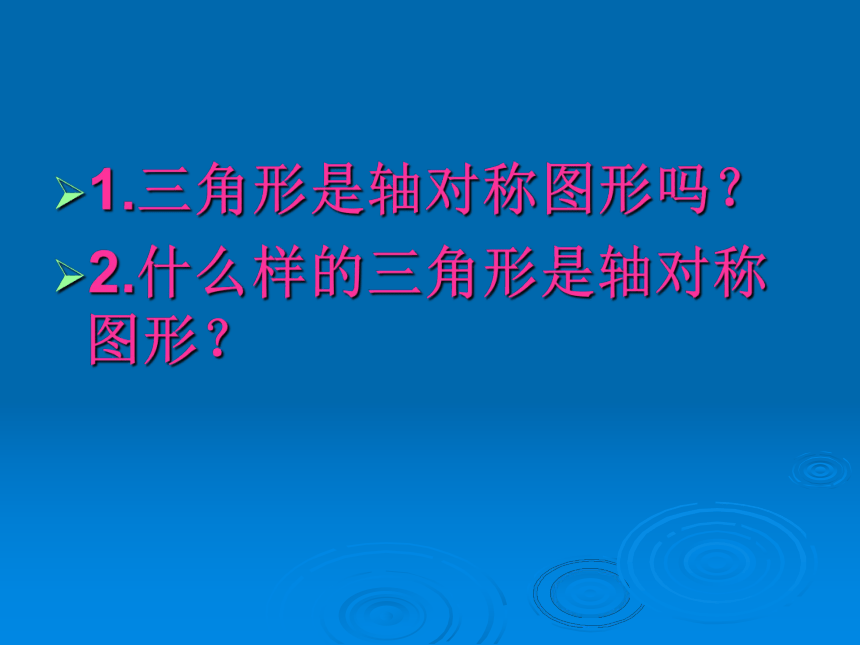 1.三角形是轴对称图形吗？

2.什么样的三角形是轴对称图形？